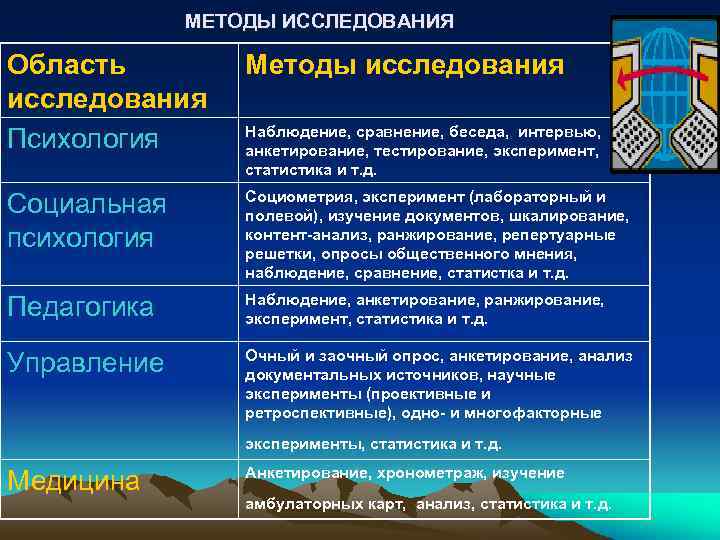 МЕТОДЫ ИССЛЕДОВАНИЯ

| Область исследования | Методы исследования |
|---|---|
| Психология | Наблюдение, сравнение, беседа, интервью, анкетирование, тестирование, эксперимент, статистика и т.д. |
| Социальная психология | Социометрия, эксперимент (лабораторный и полевой), изучение документов, шкалирование, контент-анализ, ранжирование, репертуарные решетки, опросы общественного мнения, наблюдение, сравнение, статистка и т.д. |
| Педагогика | Наблюдение, анкетирование, ранжирование, эксперимент, статистика и т.д. |
| Управление | Очный и заочный опрос, анкетирование, анализ документальных источников, научные эксперименты (проективные и ретроспективные), одно- и многофакторные эксперименты, статистика и т.д. |
| Медицина | Анкетирование, хронометраж, изучение амбулаторных карт, анализ, статистика и т.д. |